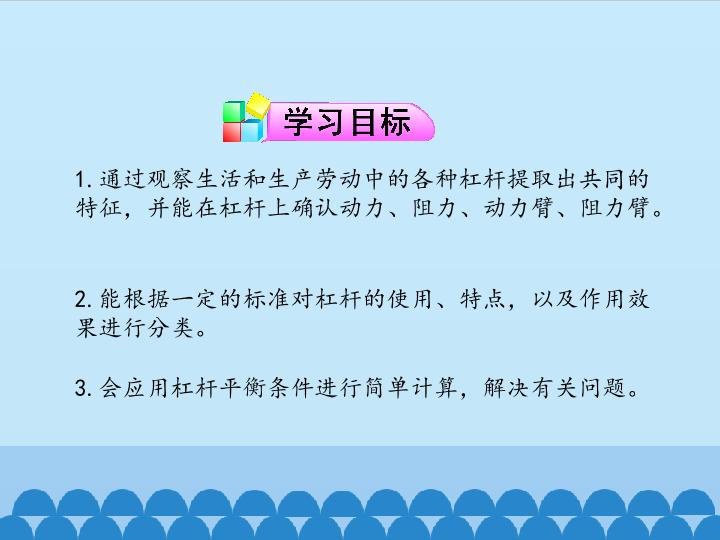 学习目标

1. 通过观察生活和生产劳动中的各种杠杆提取出共同的特征，并能在杠杆上确认动力、阻力、动力臂、阻力臂。

2. 能根据一定的标准对杠杆的使用、特点，以及作用效果进行分类。

3. 会应用杠杆平衡条件进行简单计算，解决有关问题。